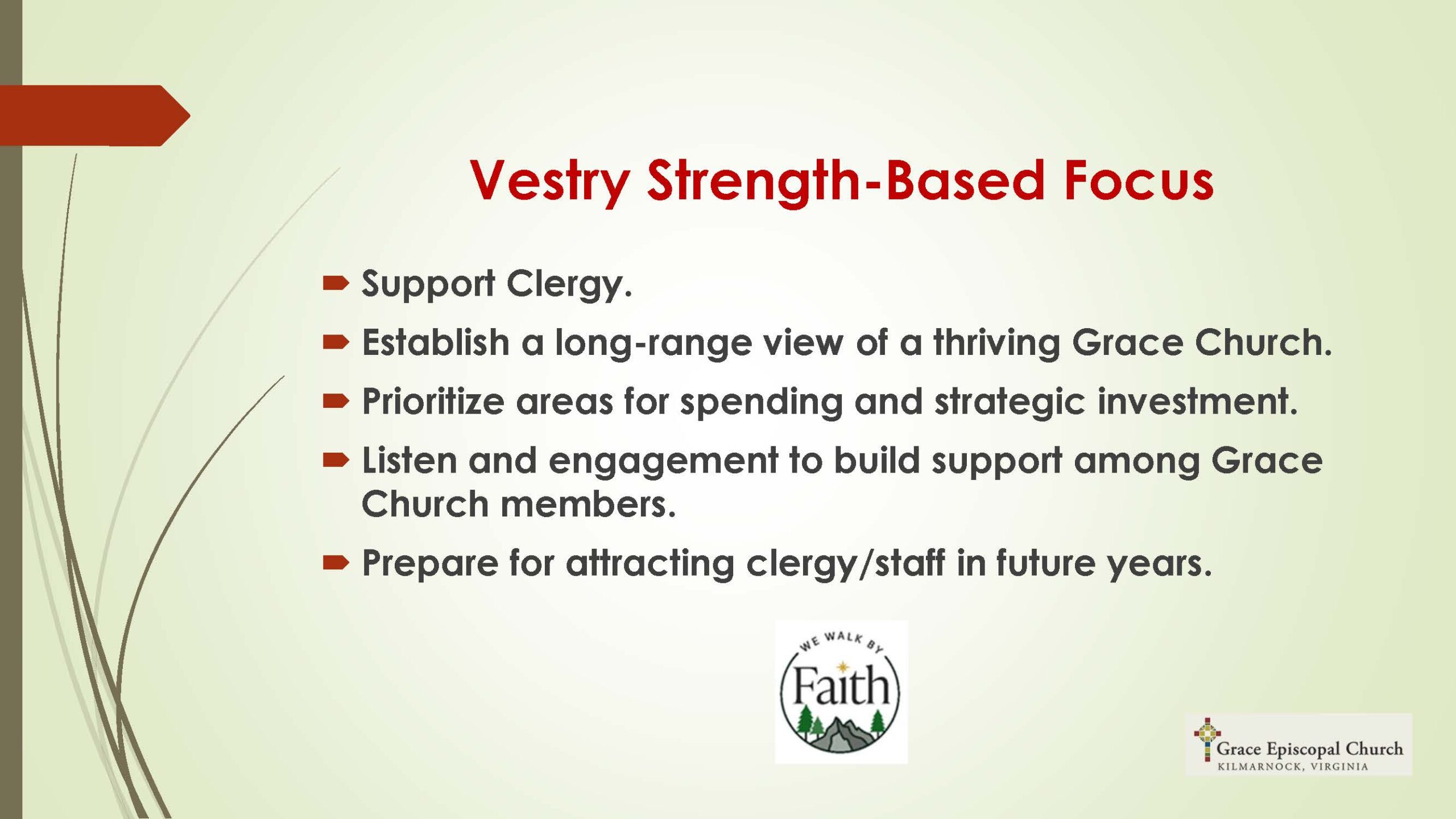 Vestry Strength-Based Focus

Support Clergy.

Establish a long-range view of a thriving Grace Church.

Prioritize areas for spending and strategic investment.

Listen and engagement to build support among Grace Church members.

Prepare for attracting clergy/staff in future years.

WE WALK BY
Faith

Grace Episcopal Church
KILMARNOCK, VIRGINIA